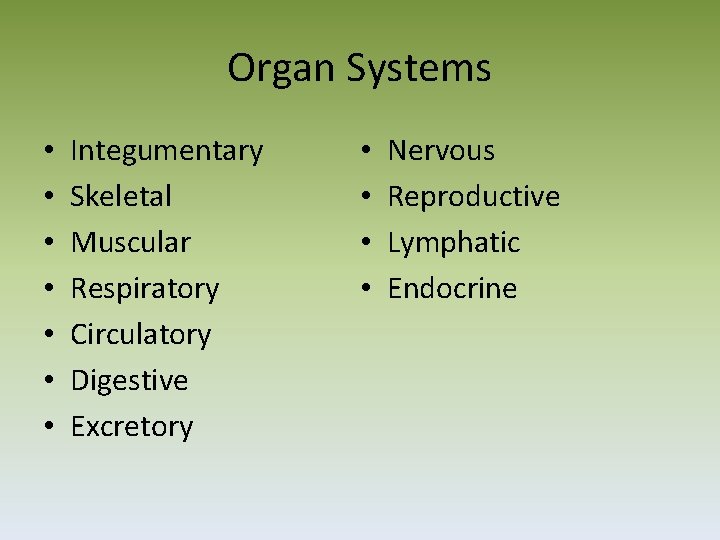 Organ Systems

• Integumentary
• Skeletal
• Muscular
• Respiratory
• Circulatory
• Digestive
• Excretory

• Nervous
• Reproductive
• Lymphatic
• Endocrine